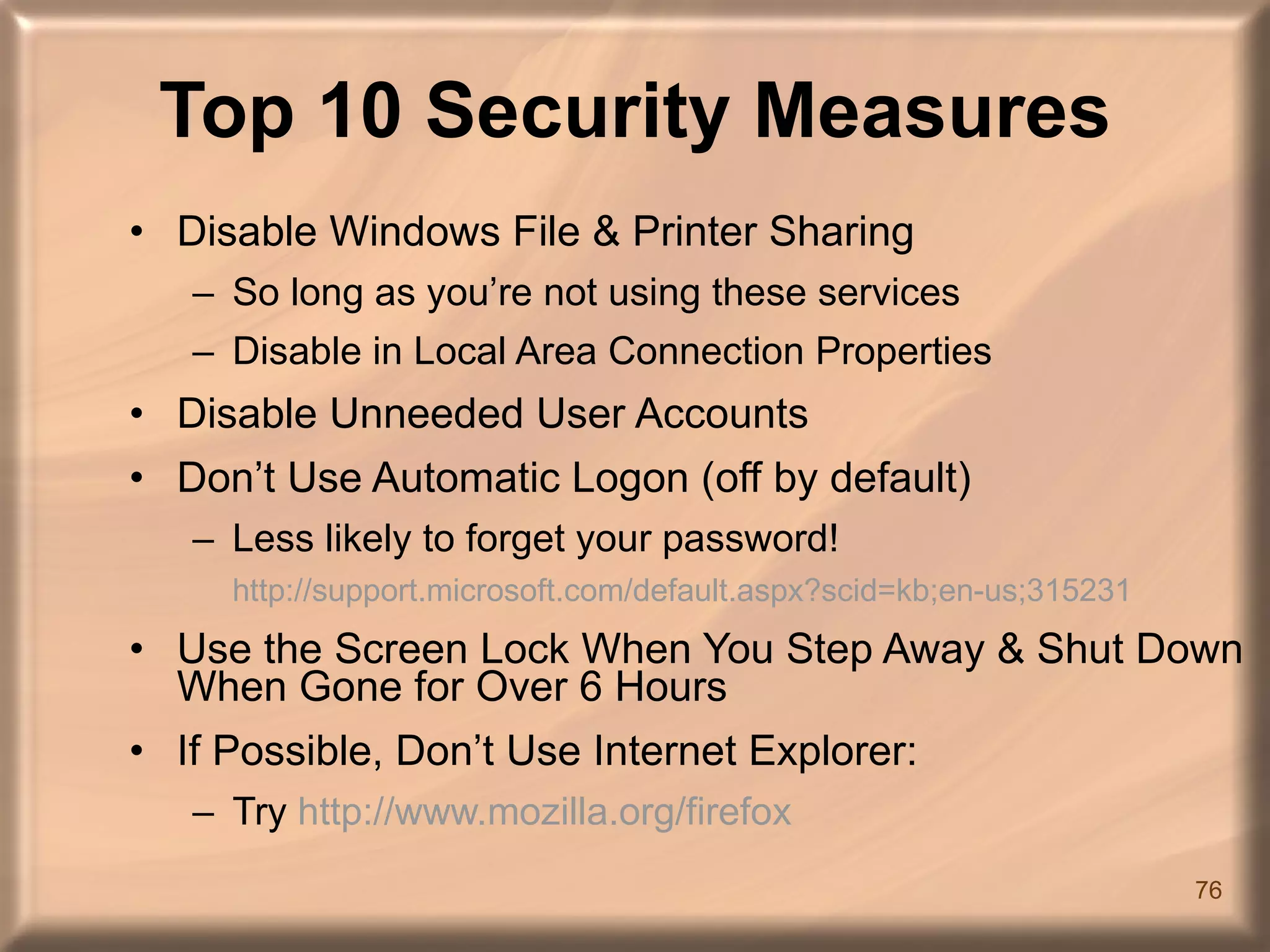 Top 10 Security Measures

• Disable Windows File & Printer Sharing
  – So long as you’re not using these services
  – Disable in Local Area Connection Properties
• Disable Unneeded User Accounts
• Don’t Use Automatic Logon (off by default)
  – Less likely to forget your password!
  http://support.microsoft.com/default.aspx?scid=kb;en-us;315231
• Use the Screen Lock When You Step Away & Shut Down When Gone for Over 6 Hours
• If Possible, Don’t Use Internet Explorer:
  – Try http://www.mozilla.org/firefox

76